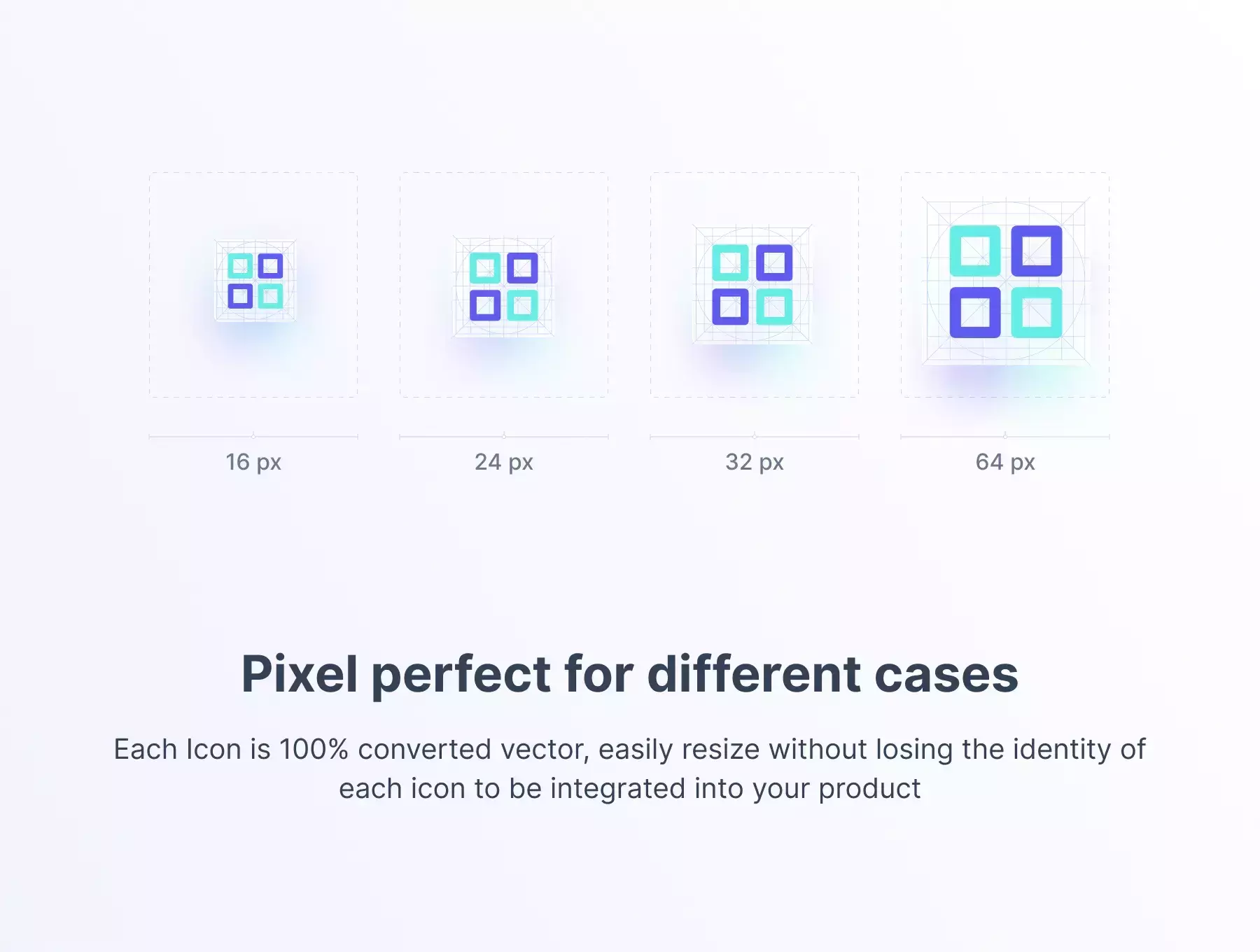 16 px

24 px

32 px

64 px

Pixel perfect for different cases

Each Icon is 100% converted vector, easily resize without losing the identity of each icon to be integrated into your product